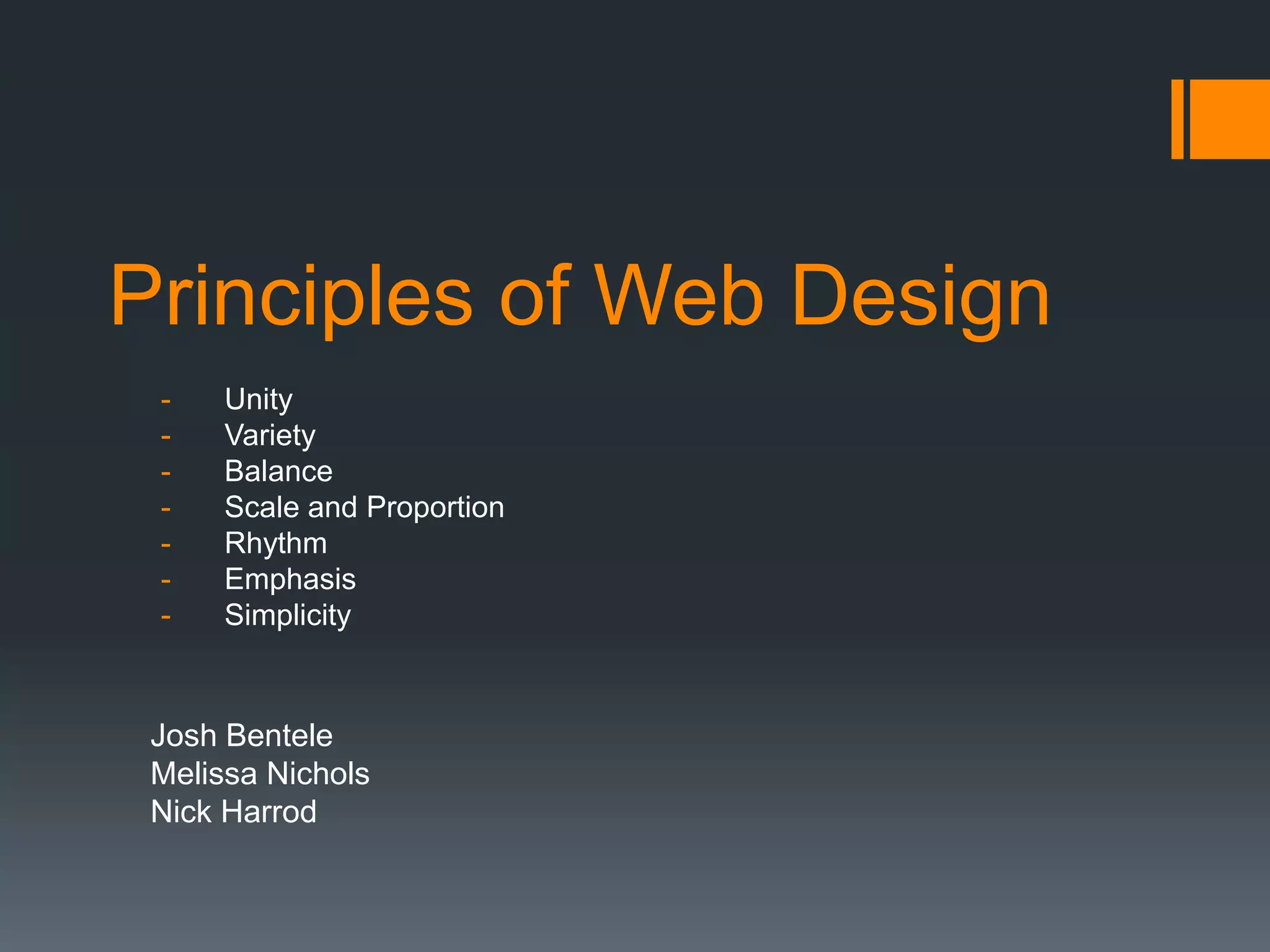 Principles of Web Design

- Unity
- Variety
- Balance
- Scale and Proportion
- Rhythm
- Emphasis
- Simplicity

Josh Bentele
Melissa Nichols
Nick Harrod